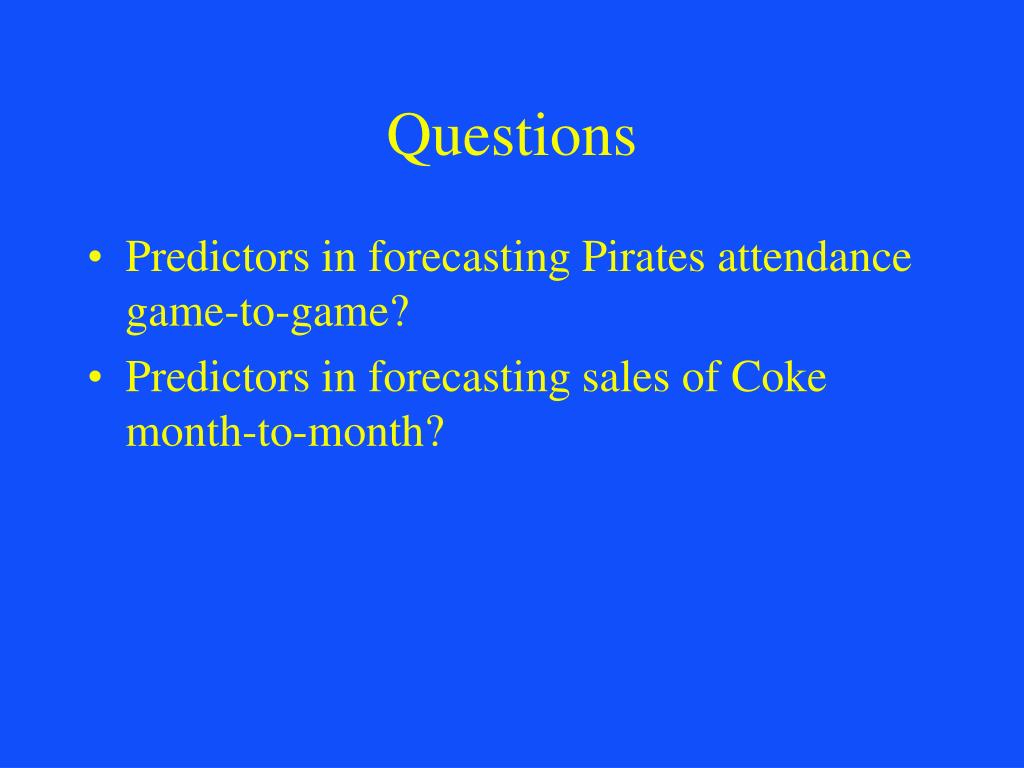 Questions

• Predictors in forecasting Pirates attendance game-to-game?
• Predictors in forecasting sales of Coke month-to-month?